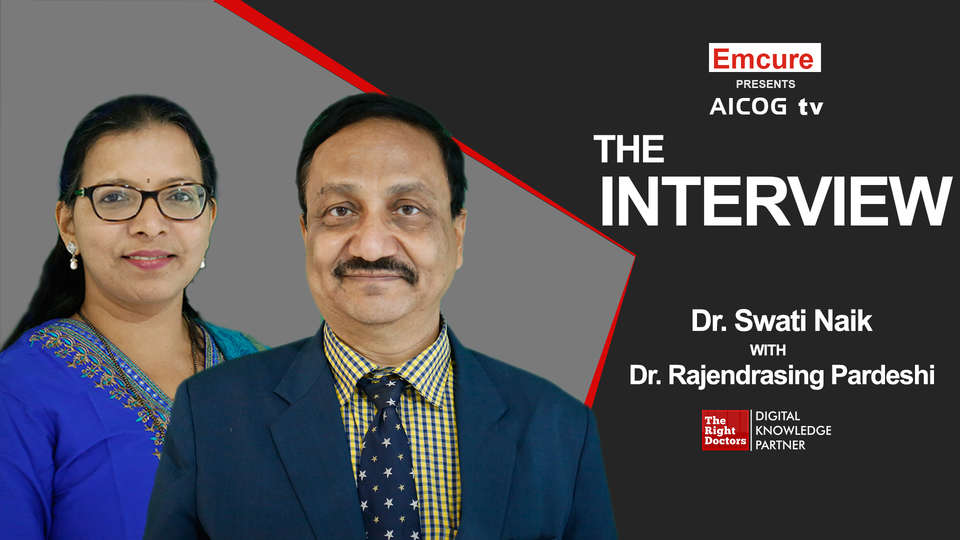 Emcure
PRESENTS
AICOG tv

THE
INTERVIEW

Dr. Swati Naik
WITH
Dr. Rajendrasing Pardeshi

The Right Doctors DIGITAL KNOWLEDGE PARTNER